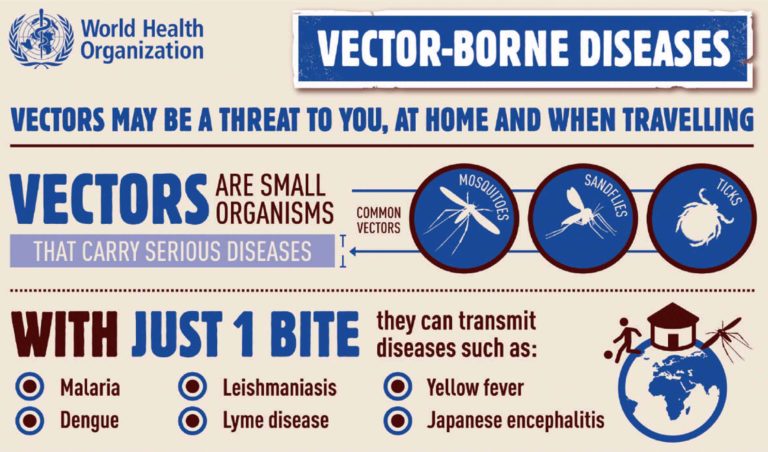 World Health Organization

VECTOR-BORNE DISEASES

VECTORS MAY BE A THREAT TO YOU, AT HOME AND WHEN TRAVELLING

VECTORS ARE SMALL ORGANISMS

THAT CARRY SERIOUS DISEASES

COMMON VECTORS

MOSQUITOES

SANDFLIES

TICKS

WITH JUST 1 BITE they can transmit diseases such as:

Malaria
Dengue
Leishmaniasis
Lyme disease
Yellow fever
Japanese encephalitis